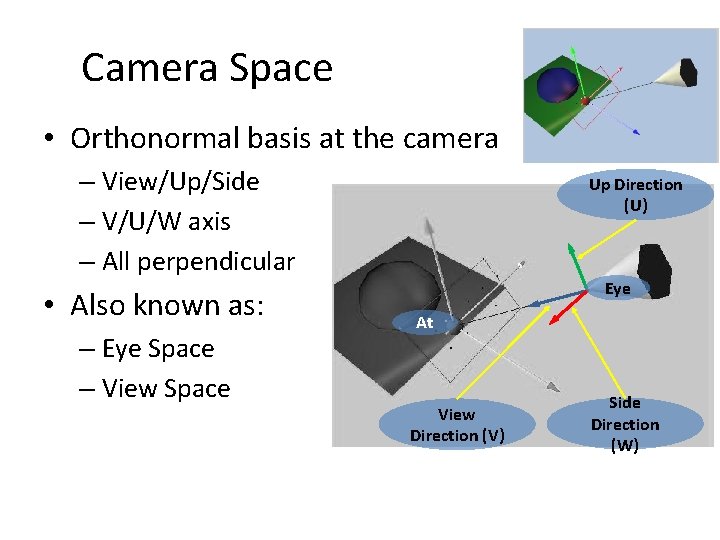 Camera Space

• Orthonormal basis at the camera
– View/Up/Side
– V/U/W axis
– All perpendicular
• Also known as:
– Eye Space
– View Space

Up Direction (U)

Eye

At

View Direction (V)

Side Direction (W)